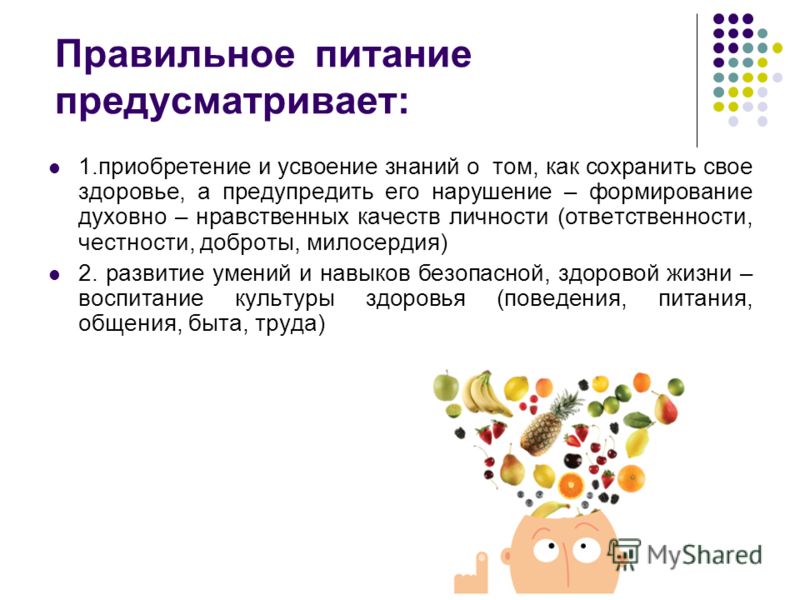 Правильное питание предусматривает:

1.приобретение и усвоение знаний о том, как сохранить свое здоровье, а предупредить его нарушение – формирование духовно – нравственных качеств личности (ответственности, честности, доброты, милосердия)

2. развитие умений и навыков безопасной, здоровой жизни – воспитание культуры здоровья (поведения, питания, общения, быта, труда)

MyShared